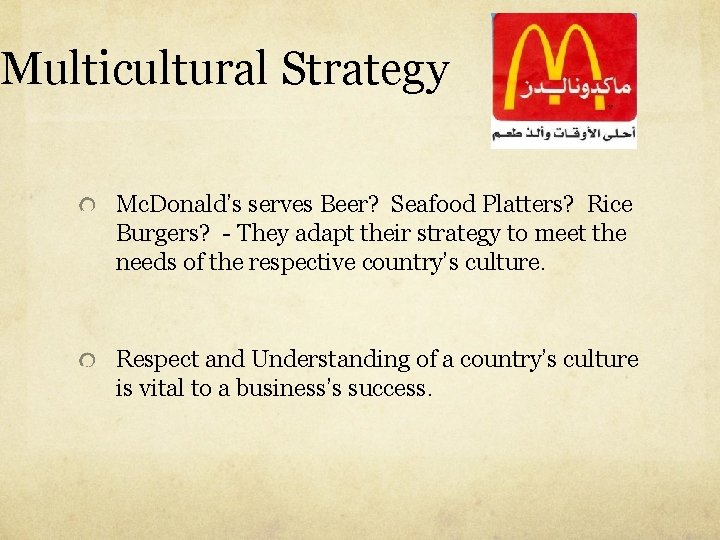 Multicultural Strategy

ماكدونالدز

أحلى الأوقات وألذ طعم

McDonald's serves Beer? Seafood Platters? Rice Burgers? - They adapt their strategy to meet the needs of the respective country's culture.

Respect and Understanding of a country's culture is vital to a business's success.